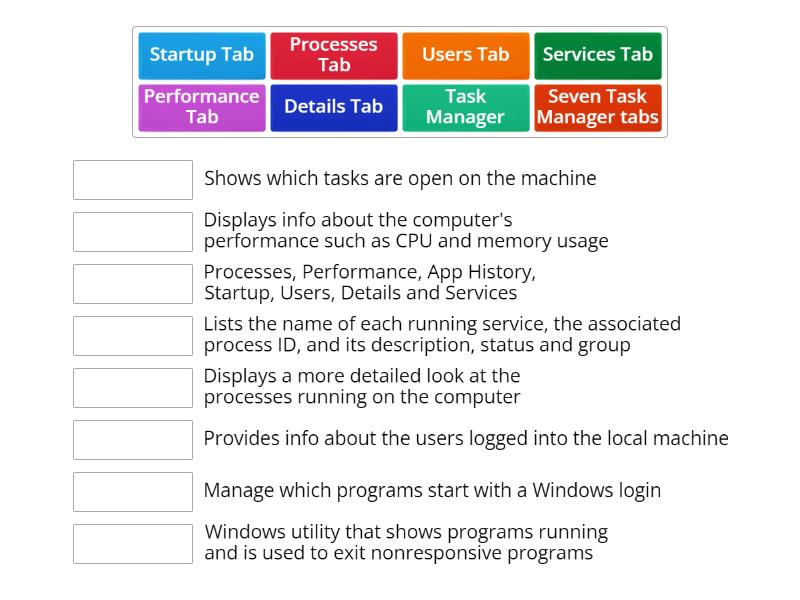 Startup Tab
Processes Tab
Users Tab
Services Tab
Performance Tab
Details Tab
Task Manager
Seven Task Manager tabs

Shows which tasks are open on the machine

Displays info about the computer's performance such as CPU and memory usage

Processes, Performance, App History, Startup, Users, Details and Services

Lists the name of each running service, the associated process ID, and its description, status and group

Displays a more detailed look at the processes running on the computer

Provides info about the users logged into the local machine

Manage which programs start with a Windows login

Windows utility that shows programs running and is used to exit nonresponsive programs